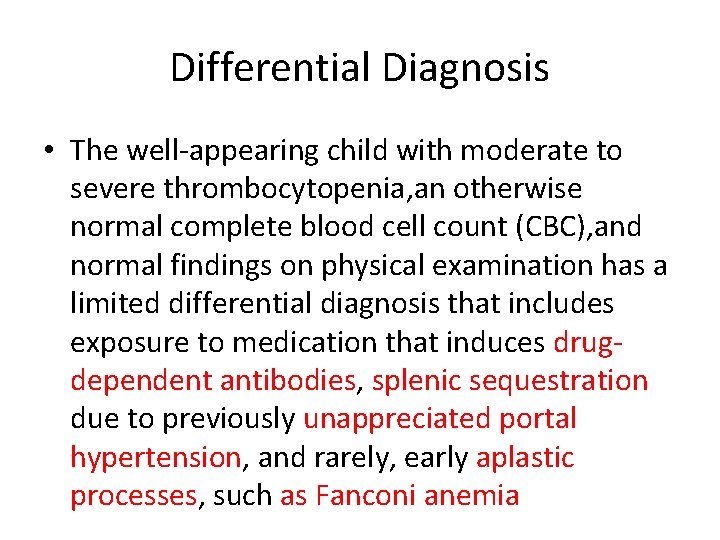 Differential Diagnosis

• The well-appearing child with moderate to severe thrombocytopenia,an otherwise normal complete blood cell count (CBC),and normal findings on physical examination has a limited differential diagnosis that includes exposure to medication that induces drug-dependent antibodies, splenic sequestration due to previously unappreciated portal hypertension, and rarely, early aplastic processes, such as Fanconi anemia